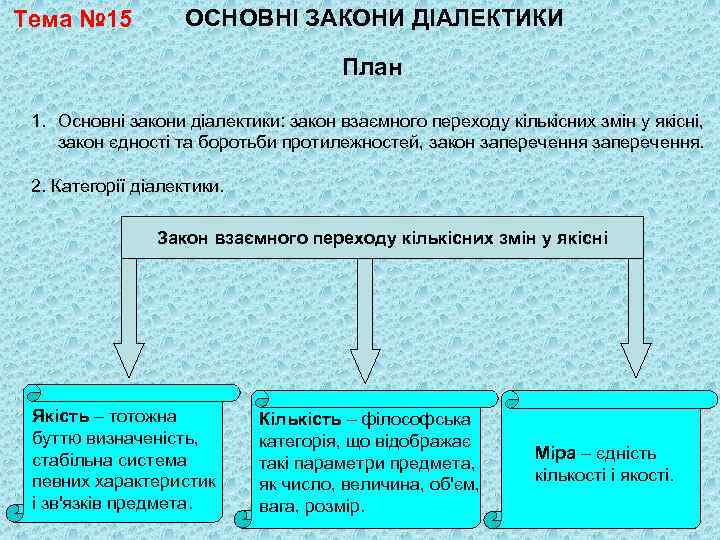 Тема №15 ОСНОВНІ ЗАКОНИ ДІАЛЕКТИКИ

План

1. Основні закони діалектики: закон взаємного переходу кількісних змін у якісні, закон єдності та боротьби протилежностей, закон заперечення заперечення.

2. Категорії діалектики.

Закон взаємного переходу кількісних змін у якісні

Якість – тотожна буттю визначеність, стабільна система певних характеристик і зв'язків предмета.

Кількість – філософська категорія, що відображає такі параметри предмета, як число, величина, об'єм, вага, розмір.

Міра – єдність кількості і якості.